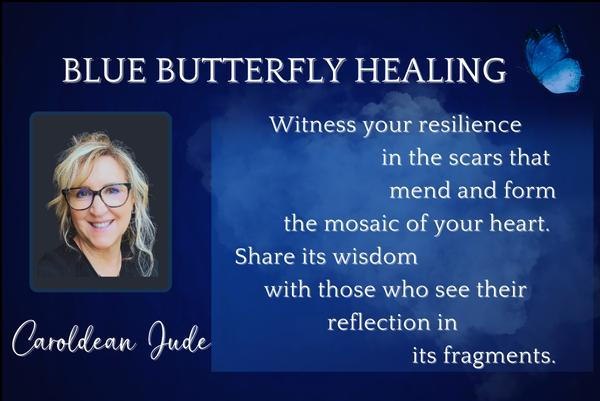 BLUE BUTTERFLY HEALING

Witness your resilience
in the scars that
mend and form
the mosaic of your heart.
Share its wisdom
with those who see their
reflection in
its fragments.

Caroldean Jude